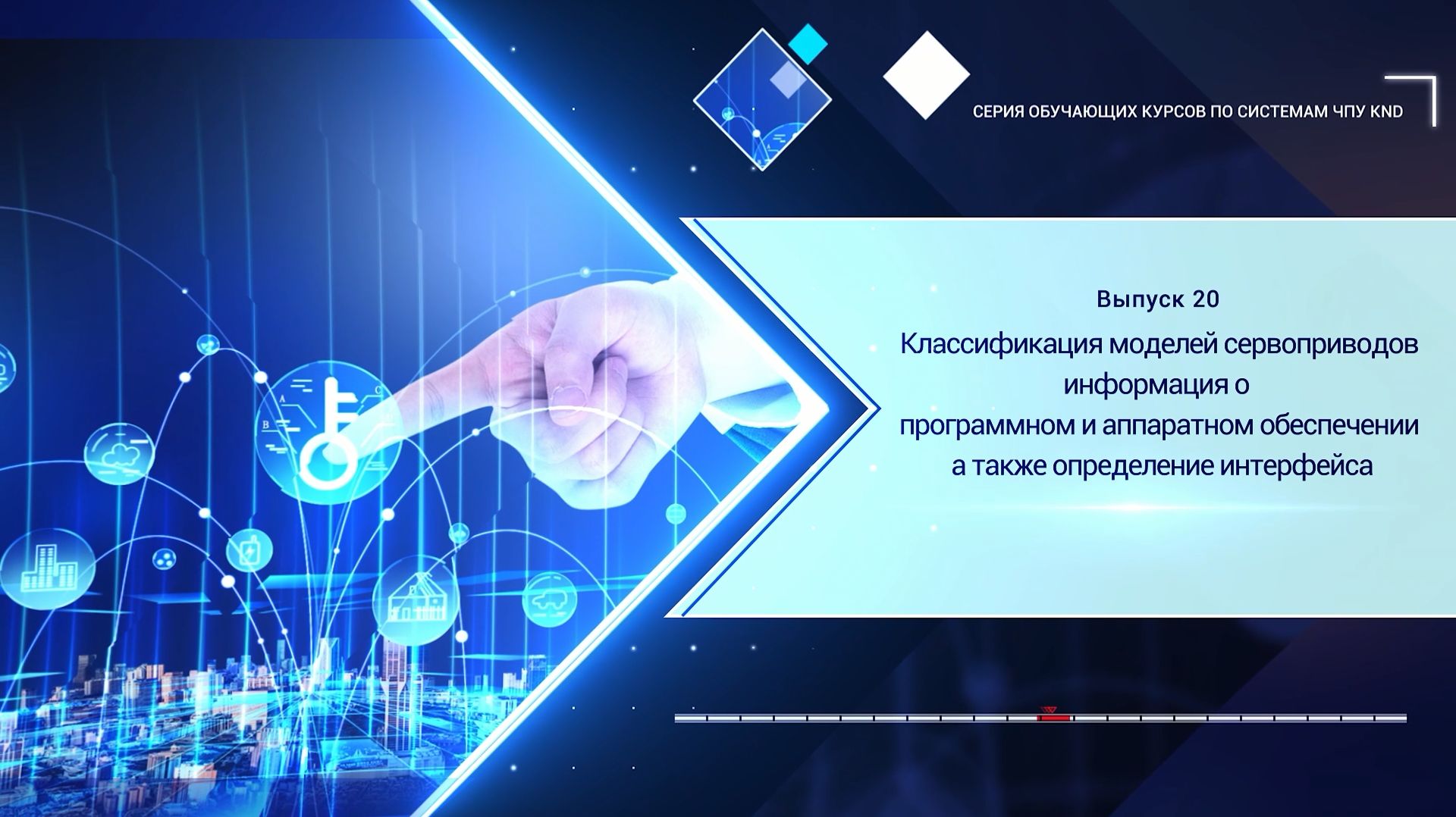 СЕРИЯ ОБУЧАЮЩИХ КУРСОВ ПО СИСТЕМАМ ЧПУ KND

Выпуск 20

Классификация моделей сервоприводов информация о программном и аппаратном обеспечении а также определение интерфейса